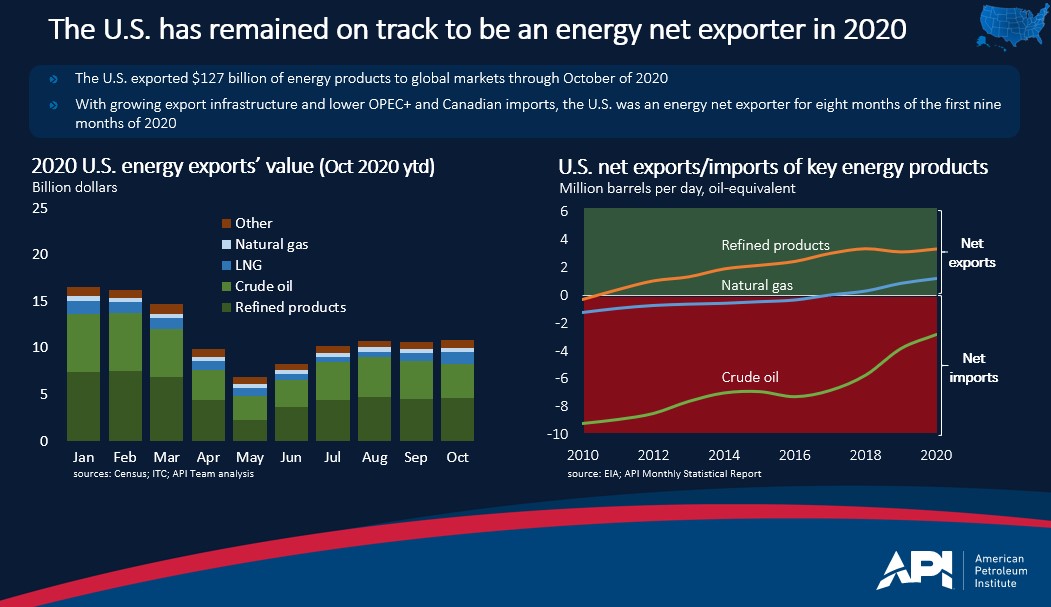 The U.S. has remained on track to be an energy net exporter in 2020

The U.S. exported $127 billion of energy products to global markets through October of 2020

With growing export infrastructure and lower OPEC+ and Canadian imports, the U.S. was an energy net exporter for eight months of the first nine months of 2020

2020 U.S. energy exports' value (Oct 2020 ytd)
Billion dollars

25
20
15
10
5
0

Other
Natural gas
LNG
Crude oil
Refined products

Jan Feb Mar Apr May Jun Jul Aug Sep Oct

sources: Census; ITC; API Team analysis

U.S. net exports/imports of key energy products
Million barrels per day, oil-equivalent

6
4
2
0
-2
-4
-6
-8
-10

Refined products
Natural gas
Crude oil

Net exports
Net imports

2010 2012 2014 2016 2018 2020

source: EIA; API Monthly Statistical Report

API American Petroleum Institute